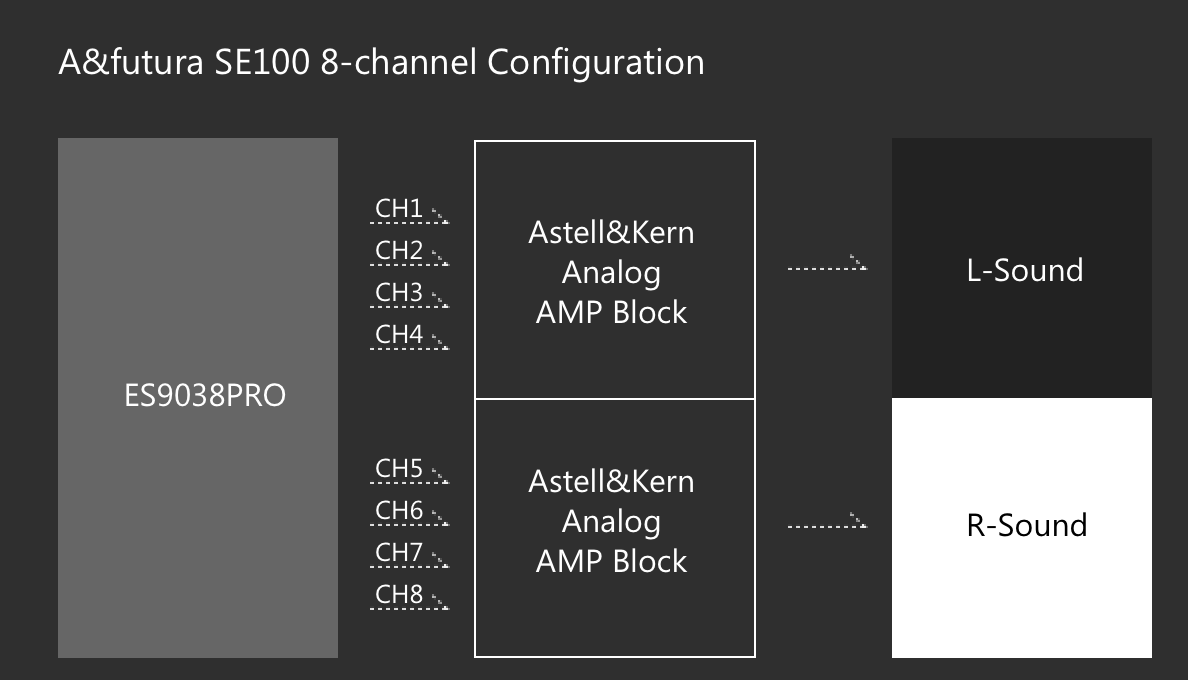 A&futura SE100 8-channel Configuration

ES9038PRO

CH1
CH2
CH3
CH4

Astell&Kern
Analog
AMP Block

L-Sound

CH5
CH6
CH7
CH8

Astell&Kern
Analog
AMP Block

R-Sound